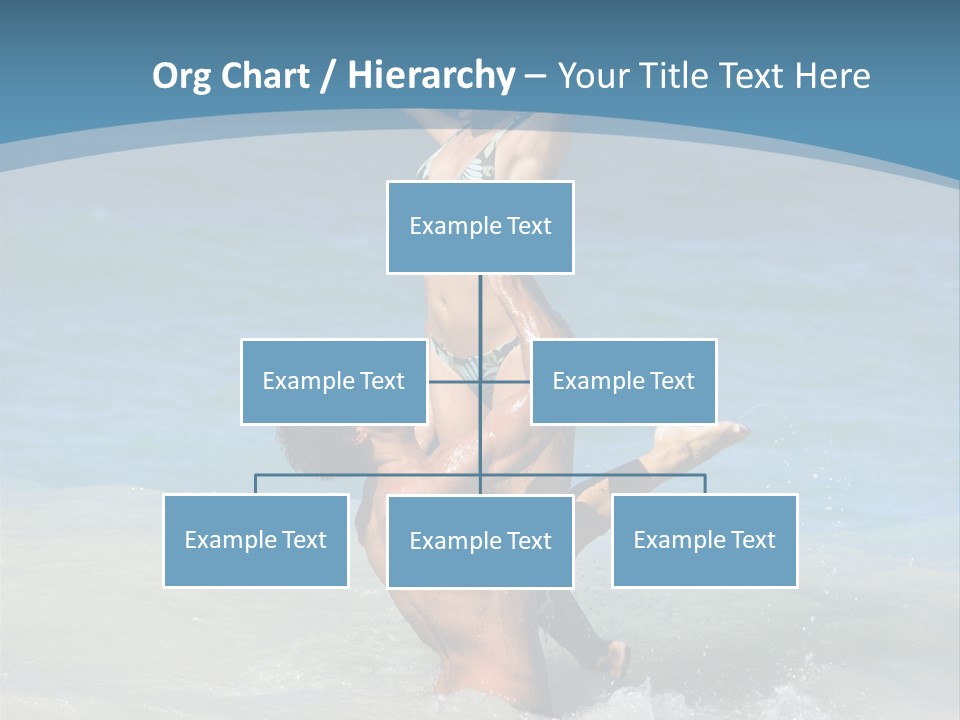 Org Chart / Hierarchy – Your Title Text Here

Example Text

Example Text

Example Text

Example Text

Example Text

Example Text